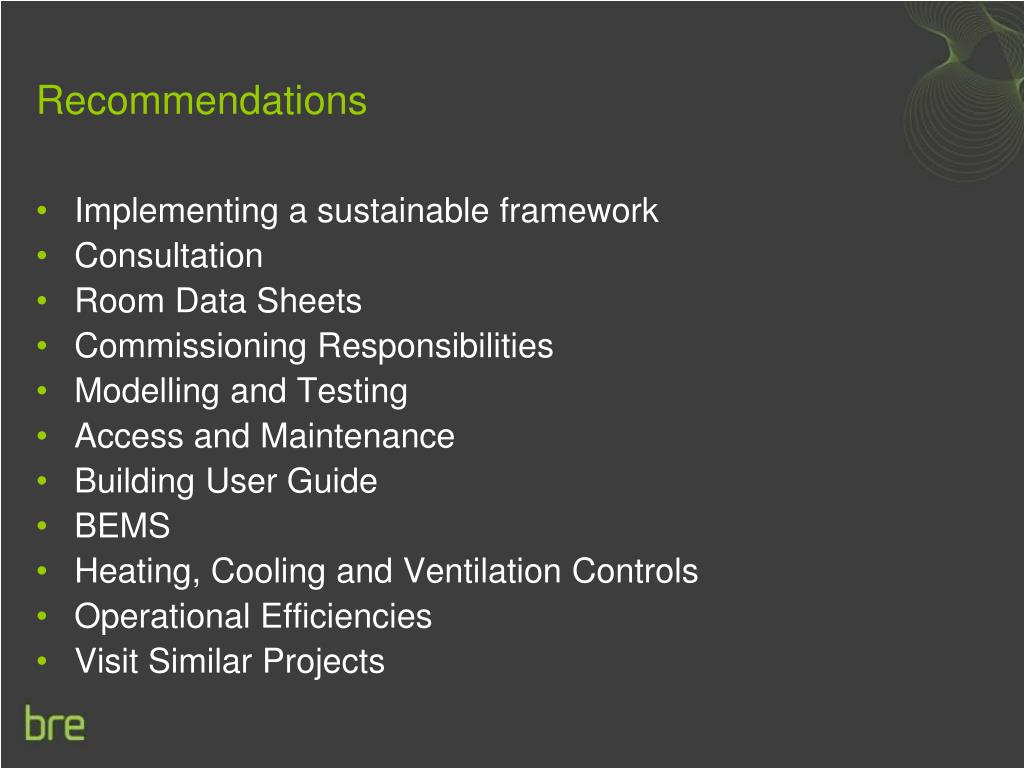 Recommendations

• Implementing a sustainable framework
• Consultation
• Room Data Sheets
• Commissioning Responsibilities
• Modelling and Testing
• Access and Maintenance
• Building User Guide
• BEMS
• Heating, Cooling and Ventilation Controls
• Operational Efficiencies
• Visit Similar Projects

bre